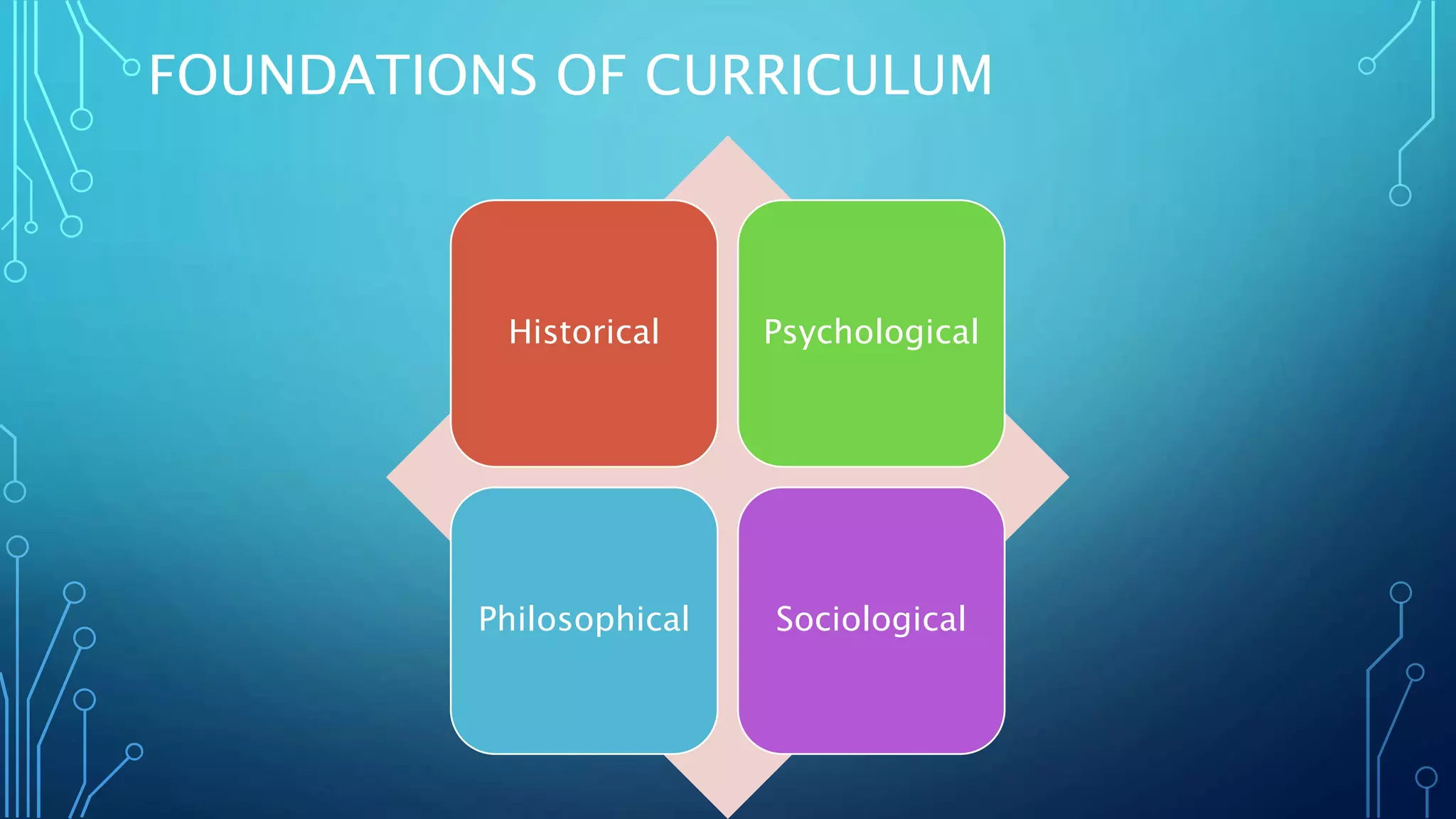 FOUNDATIONS OF CURRICULUM

Historical

Psychological

Philosophical

Sociological